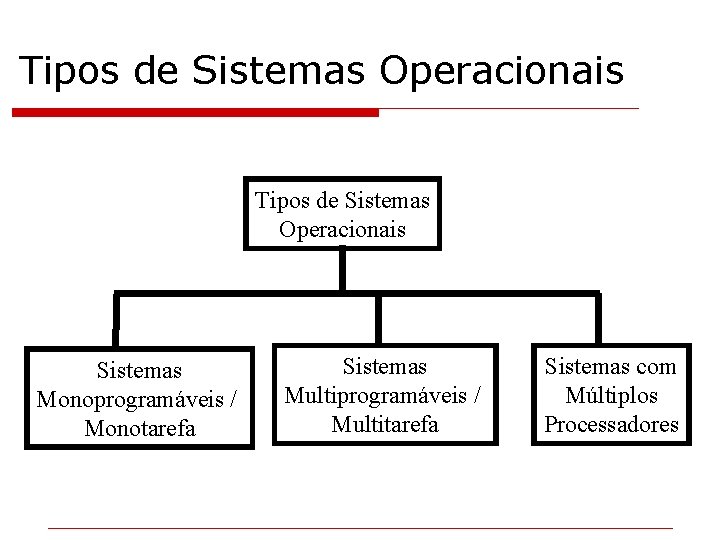 Tipos de Sistemas Operacionais

Tipos de Sistemas Operacionais

Sistemas Monoprogramáveis / Monotarefa

Sistemas Multiprogramáveis / Multitarefa

Sistemas com Múltiplos Processadores